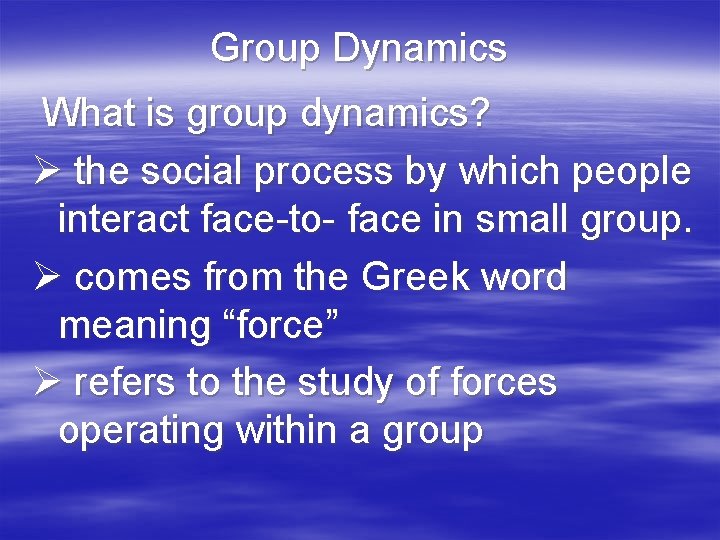 Group Dynamics

What is group dynamics?

➢ the social process by which people interact face-to- face in small group.

➢ comes from the Greek word meaning “force”

➢ refers to the study of forces operating within a group